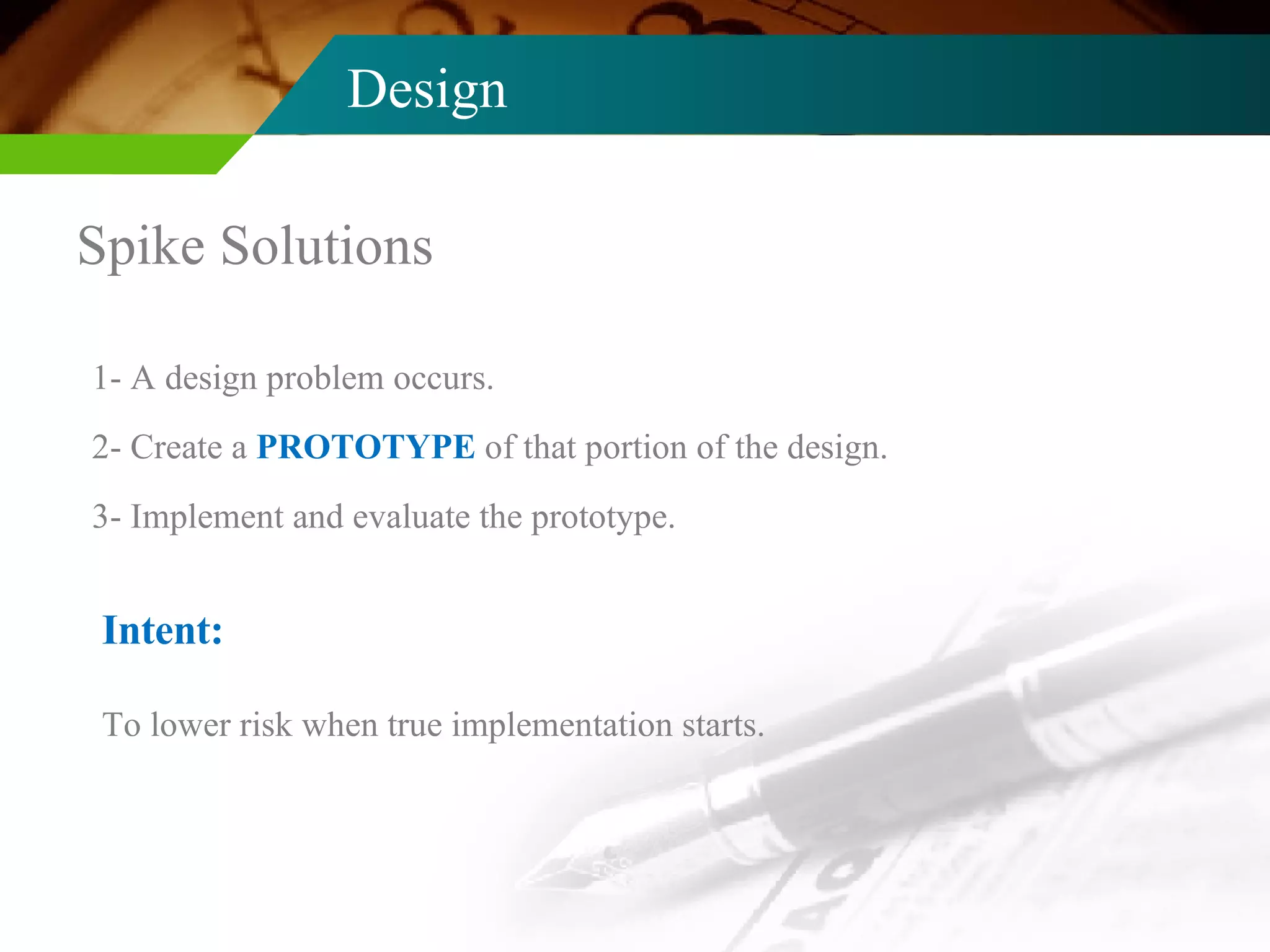 Design

Spike Solutions

1- A design problem occurs.

2- Create a PROTOTYPE of that portion of the design.

3- Implement and evaluate the prototype.

Intent:

To lower risk when true implementation starts.